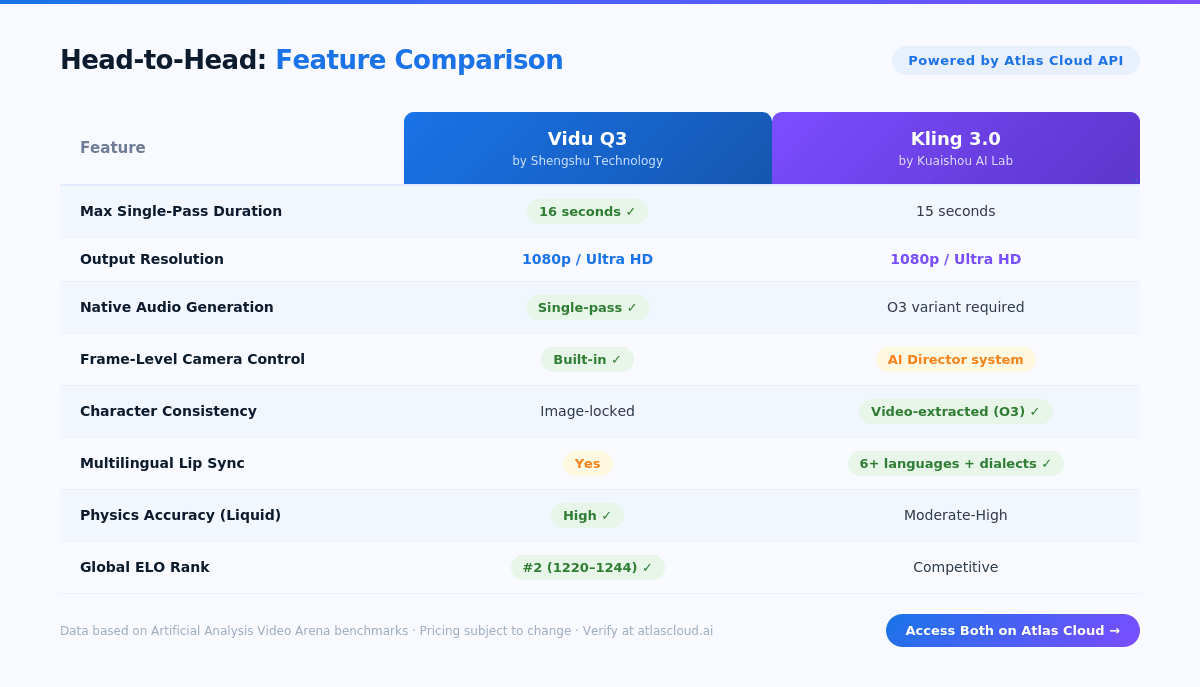 Head-to-Head: Feature Comparison

Powered by Atlas Cloud API

| Feature | Vidu Q3 by Shengshu Technology | Kling 3.0 by Kuaishou AI Lab |
|---|---|---|
| Max Single-Pass Duration | 16 seconds ✓ | 15 seconds |
| Output Resolution | 1080p / Ultra HD | 1080p / Ultra HD |
| Native Audio Generation | Single-pass ✓ | O3 variant required |
| Frame-Level Camera Control | Built-in ✓ | AI Director system |
| Character Consistency | Image-locked | Video-extracted (O3) ✓ |
| Multilingual Lip Sync | Yes | 6+ languages + dialects ✓ |
| Physics Accuracy (Liquid) | High ✓ | Moderate-High |
| Global ELO Rank | #2 (1220–1244) ✓ | Competitive |

Data based on Artificial Analysis Video Arena benchmarks · Pricing subject to change · Verify at atlascloud.ai

Access Both on Atlas Cloud →